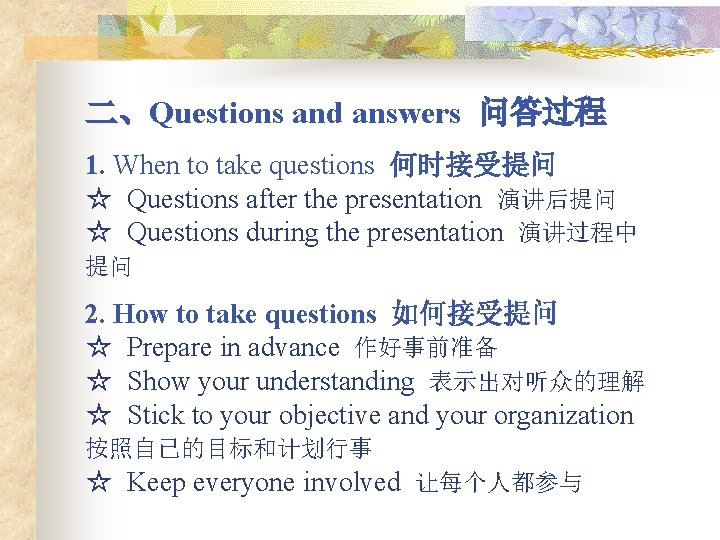 二、Questions and answers 问答过程

1. When to take questions 何时接受提问
☆ Questions after the presentation 演讲后提问
☆ Questions during the presentation 演讲过程中提问

2. How to take questions 如何接受提问
☆ Prepare in advance 作好事前准备
☆ Show your understanding 表示出对听众的理解
☆ Stick to your objective and your organization 按照自己的目标和计划行事
☆ Keep everyone involved 让每个人都参与